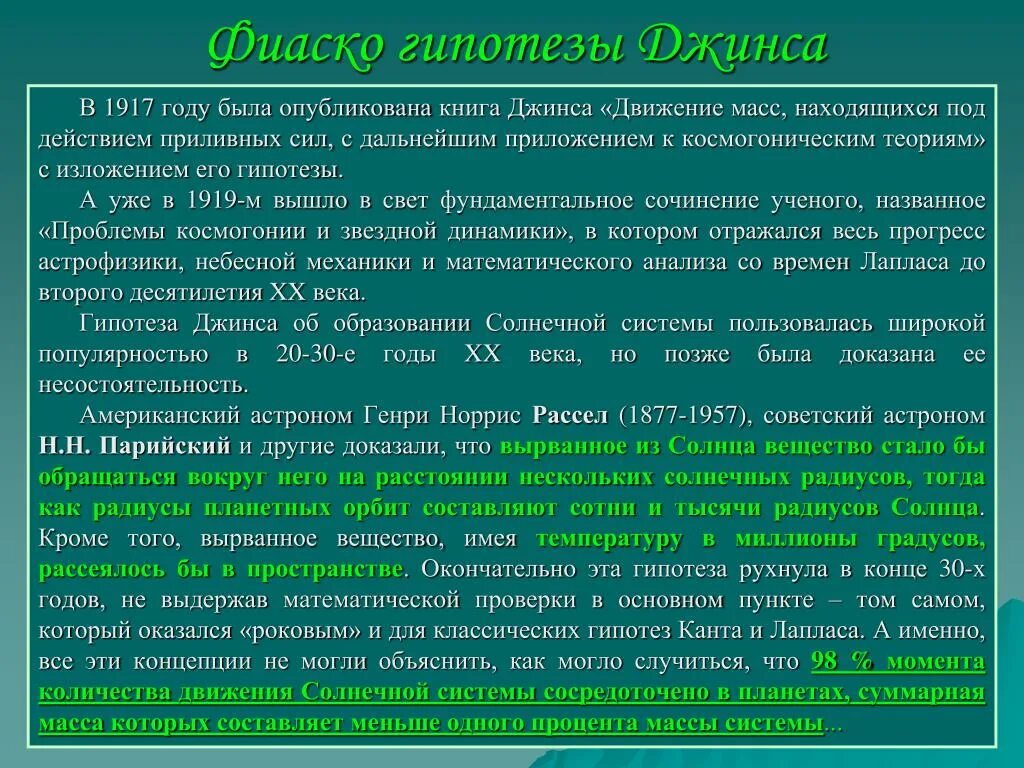 Фиаско гипотезы Джинса

В 1917 году была опубликована книга Джинса «Движение масс, находящихся под действием приливных сил, с дальнейшим приложением к космогоническим теориям» с изложением его гипотезы.

А уже в 1919-м вышло в свет фундаментальное сочинение ученого, названное «Проблемы космогонии и звездной динамики», в котором отражался весь прогресс астрофизики, небесной механики и математического анализа со времен Лапласа до второго десятилетия XX века.

Гипотеза Джинса об образовании Солнечной системы пользовалась широкой популярностью в 20-30-е годы XX века, но позже была доказана ее несостоятельность.

Американский астроном Генри Норрис Рассел (1877-1957), советский астроном Н.Н. Парийский и другие доказали, что вырванное из Солнца вещество стало бы обращаться вокруг него на расстоянии нескольких солнечных радиусов, тогда как радиусы планетных орбит составляют сотни и тысячи радиусов Солнца. Кроме того, вырванное вещество, имея температуру в миллионы градусов, рассеялось бы в пространстве. Окончательно эта гипотеза рухнула в конце 30-х годов, не выдержав математической проверки в основном пункте – том самом, который оказался «роковым» и для классических гипотез Канта и Лапласа. А именно, все эти концепции не могли объяснить, как могло случиться, что 98 % момента количества движения Солнечной системы сосредоточено в планетах, суммарная масса которых составляет меньше одного процента массы системы...